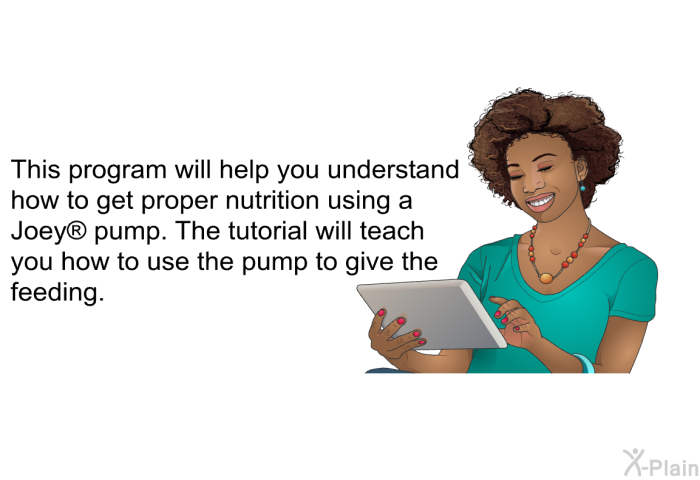 This program will help you understand how to get proper nutrition using a Joey® pump. The tutorial will teach you how to use the pump to give the feeding.

X-Plain